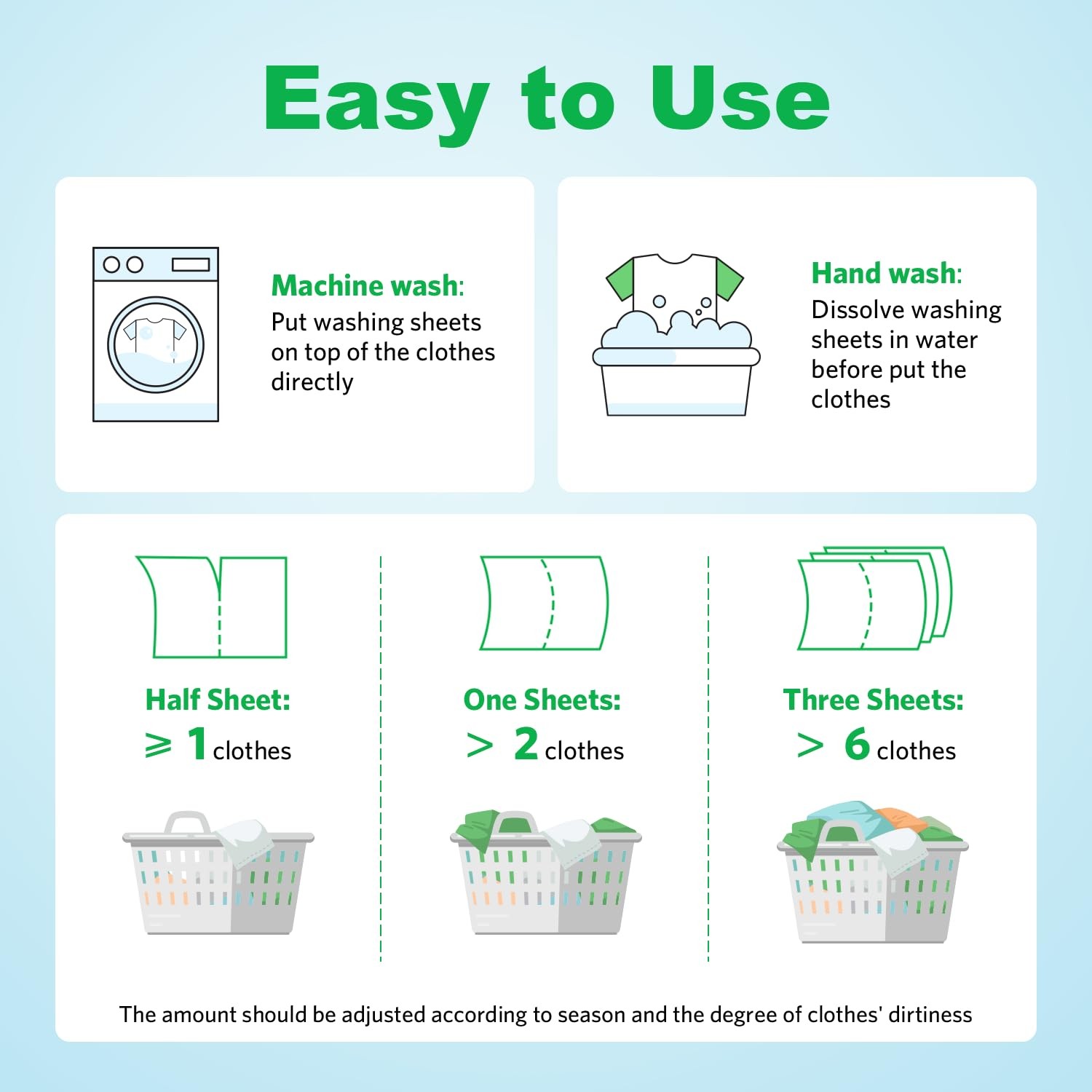 Easy to Use

Machine wash:
Put washing sheets on top of the clothes directly

Hand wash:
Dissolve washing sheets in water before put the clothes

Half Sheet:
$\geqslant$ 1 clothes

One Sheets:
$>$ 2 clothes

Three Sheets:
$>$ 6 clothes

The amount should be adjusted according to season and the degree of clothes' dirtiness